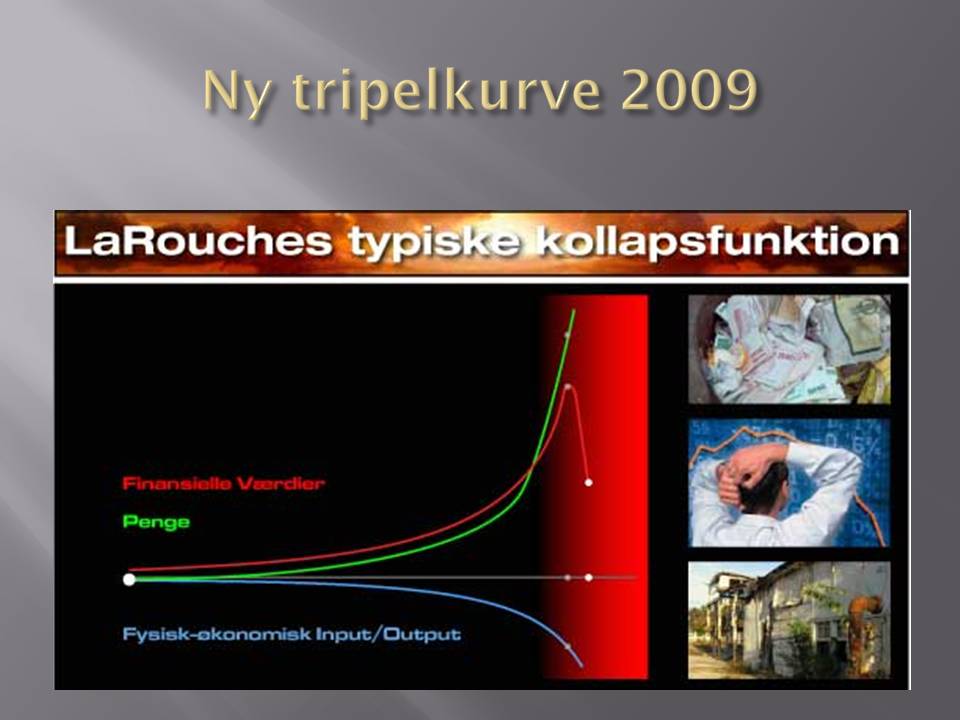 Ny tripelkurve 2009

LaRouches typiske kollapsfunktion

Finansielle Værdier

Penge

Fysisk-økonomisk Input/Output